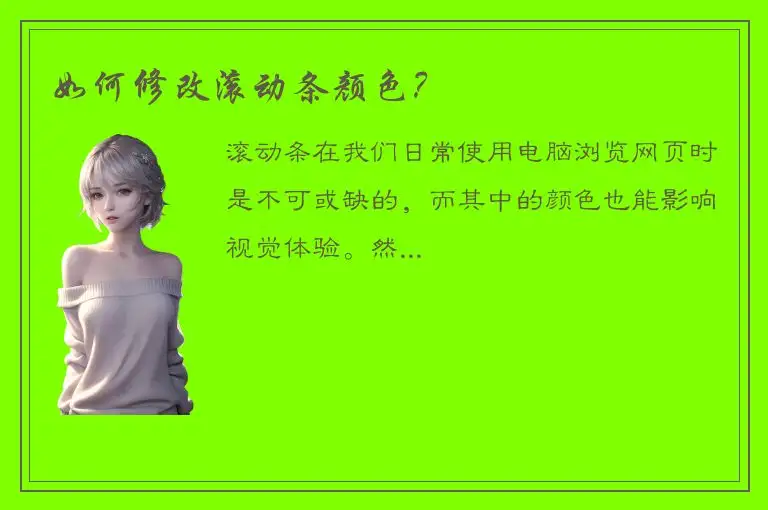 如何修改滚动条颜色？

滚动条在我们日常使用电脑浏览网页时是不可或缺的，而其中的颜色也能影响视觉体验。然...